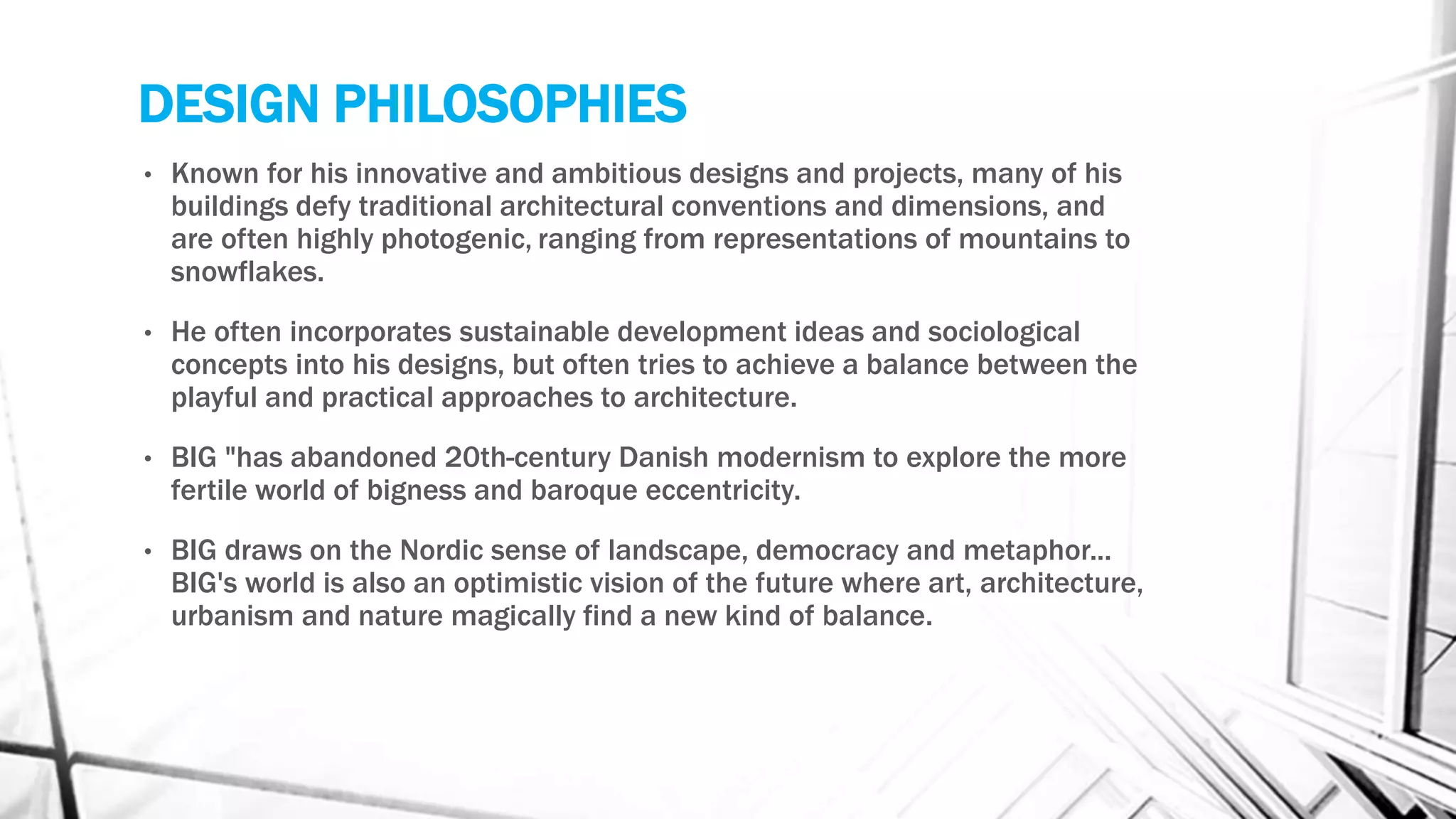 DESIGN PHILOSOPHIES

• Known for his innovative and ambitious designs and projects, many of his buildings defy traditional architectural conventions and dimensions, and are often highly photogenic, ranging from representations of mountains to snowflakes.

• He often incorporates sustainable development ideas and sociological concepts into his designs, but often tries to achieve a balance between the playful and practical approaches to architecture.

• BIG "has abandoned 20th-century Danish modernism to explore the more fertile world of bigness and baroque eccentricity.

• BIG draws on the Nordic sense of landscape, democracy and metaphor... BIG's world is also an optimistic vision of the future where art, architecture, urbanism and nature magically find a new kind of balance.